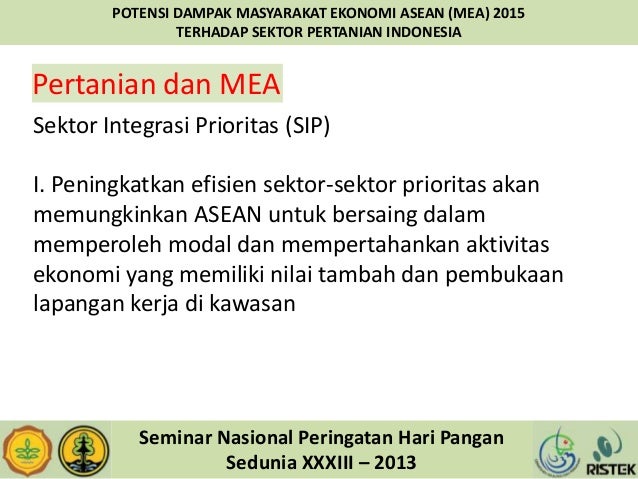 POTENSI DAMPAK MASYARAKAT EKONOMI ASEAN (MEA) 2015
TERHADAP SEKTOR PERTANIAN INDONESIA

Pertanian dan MEA

Sektor Integrasi Prioritas (SIP)

I. Peningkatkan efisien sektor-sektor prioritas akan memungkinkan ASEAN untuk bersaing dalam memperoleh modal dan mempertahankan aktivitas ekonomi yang memiliki nilai tambah dan pembukaan lapangan kerja di kawasan

Seminar Nasional Peringatan Hari Pangan
Sedunia XXXIII – 2013

RISTEK